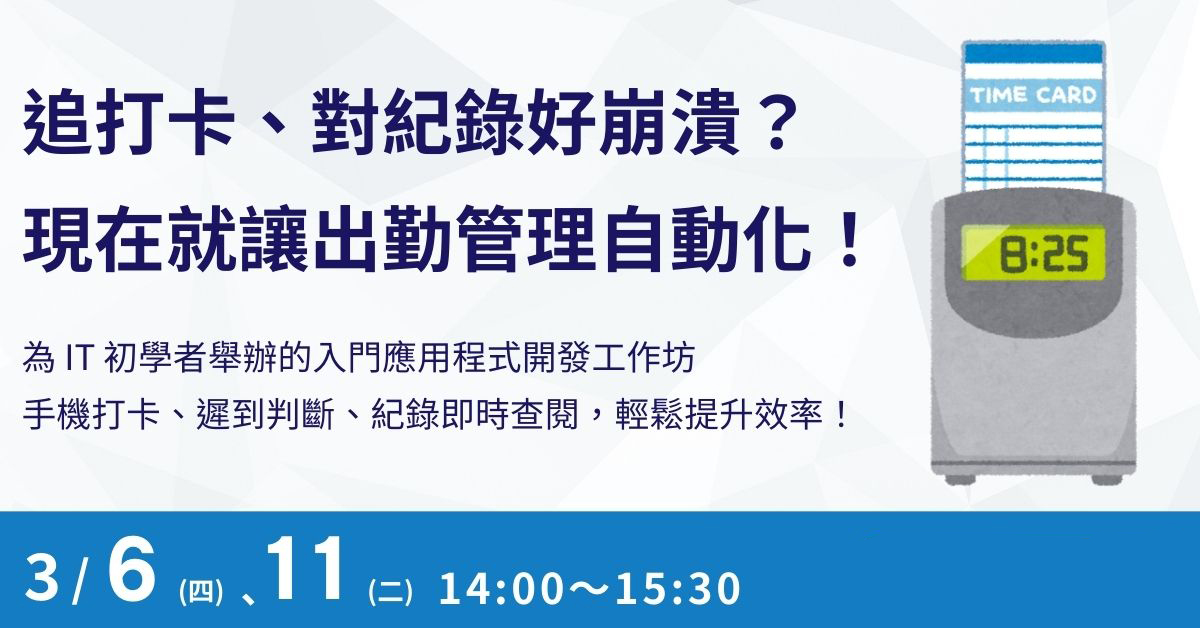 追打卡、對紀錄好崩潰？
現在就讓出勤管理自動化！

為 IT 初學者舉辦的入門應用程式開發工作坊
手機打卡、遲到判斷、紀錄即時查閱，輕鬆提升效率！

TIME CARD

8:25

3 / 6 (四) 、11 (二) 14:00～15:30